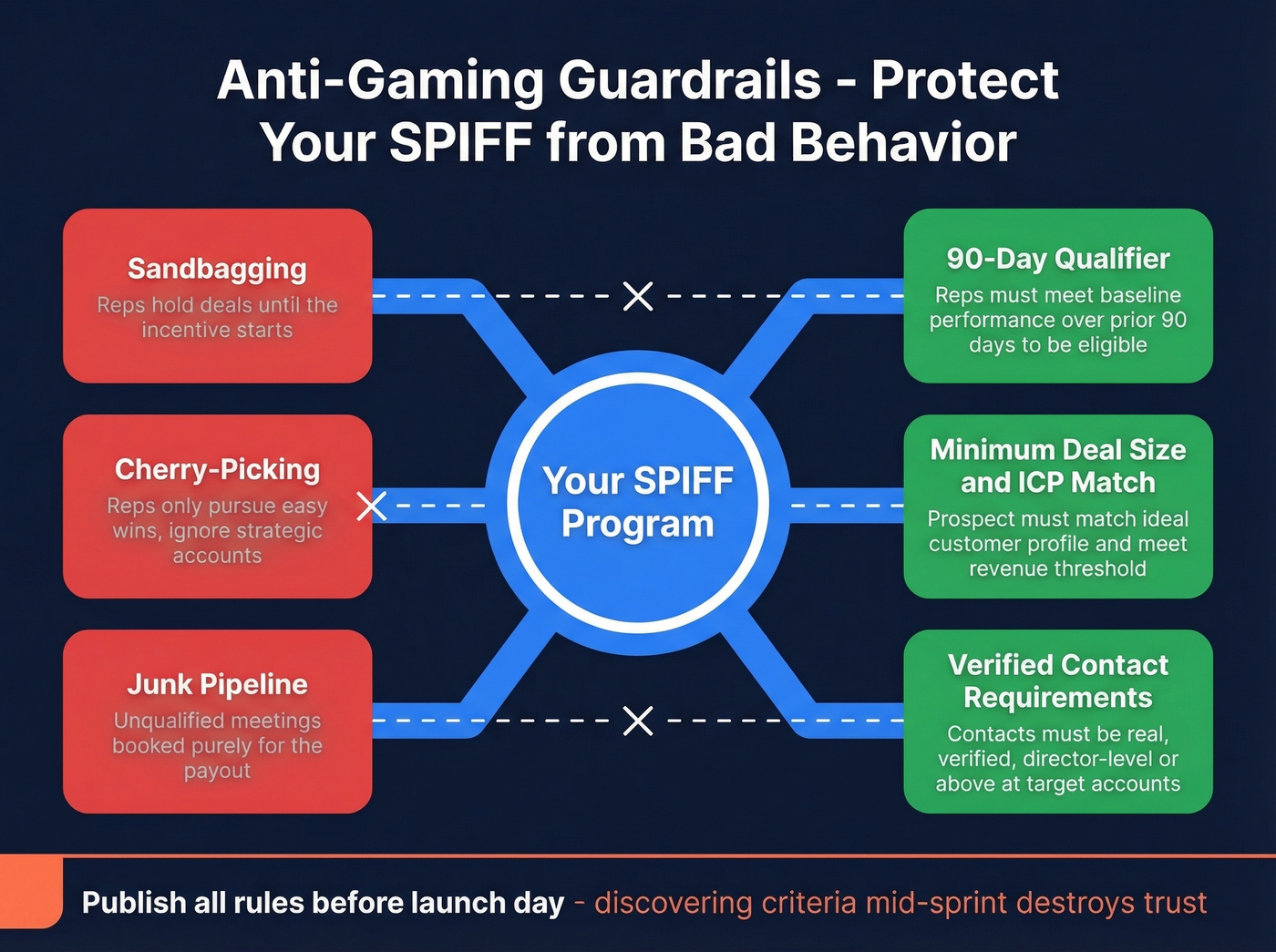 Anti-Gaming Guardrails - Protect Your SPIFF from Bad Behavior

Sandbagging
Reps hold deals until the incentive starts

Cherry-Picking
Reps only pursue easy wins, ignore strategic accounts

Junk Pipeline
Unqualified meetings booked purely for the payout

Your SPIFF Program

90-Day Qualifier
Reps must meet baseline performance over prior 90 days to be eligible

Minimum Deal Size and ICP Match
Prospect must match ideal customer profile and meet revenue threshold

Verified Contact Requirements
Contacts must be real, verified, director-level or above at target accounts

Publish all rules before launch day - discovering criteria mid-sprint destroys trust